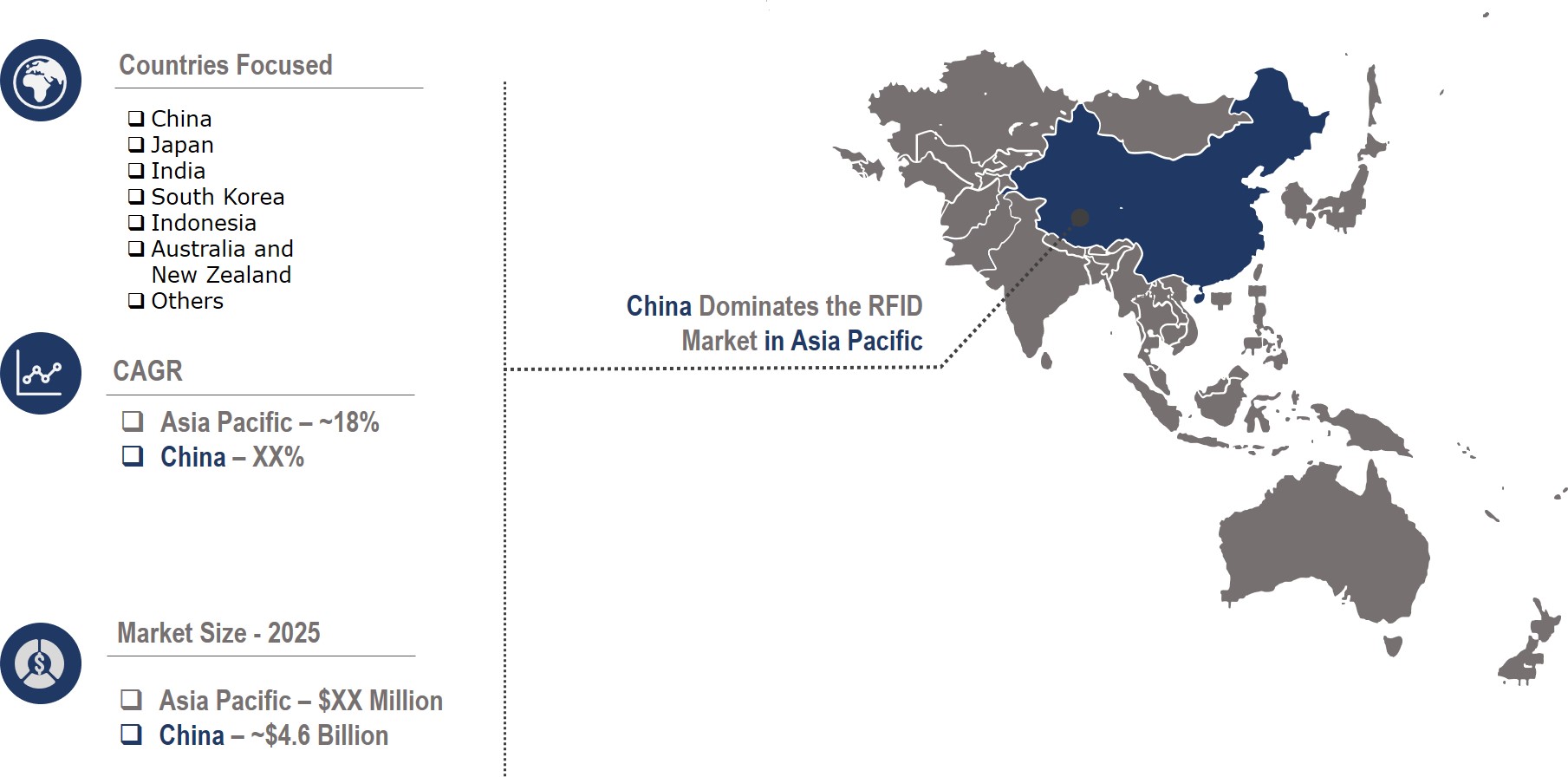 Countries Focused

❑ China
❑ Japan
❑ India
❑ South Korea
❑ Indonesia
❑ Australia and New Zealand
❑ Others

CAGR

❑ Asia Pacific – ~18%
❑ China – XX%

Market Size - 2025

❑ Asia Pacific – $XX Million
❑ China – ~$4.6 Billion

China Dominates the RFID Market in Asia Pacific